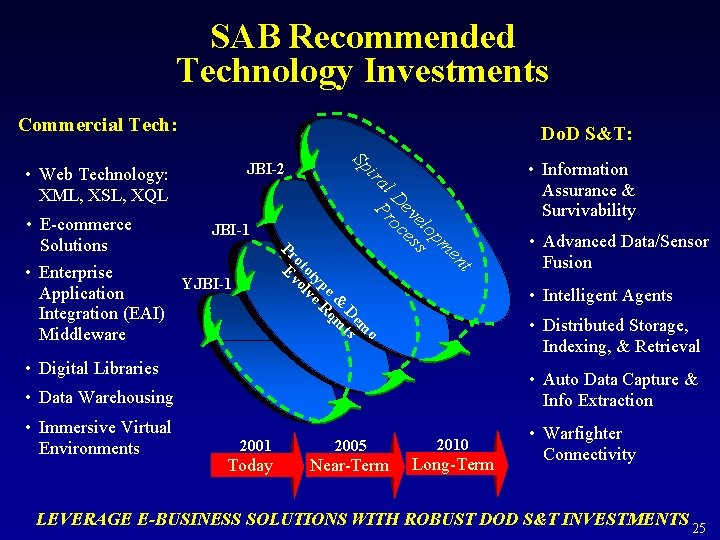 SAB Recommended Technology Investments

Commercial Tech:

• Web Technology: XML, XSL, XQL
• E-commerce Solutions
• Enterprise Application Integration (EAI) Middleware
• Digital Libraries
• Data Warehousing
• Immersive Virtual Environments

JBI-2
JBI-1
YJBI-1

Spiral Development Process

Prototype & Demo Evolve Rqmts

2001
Today
2005
Near-Term
2010
Long-Term

DoD S&T:

• Information Assurance & Survivability
• Advanced Data/Sensor Fusion
• Intelligent Agents
• Distributed Storage, Indexing, & Retrieval
• Auto Data Capture & Info Extraction
• Warfighter Connectivity

LEVERAGE E-BUSINESS SOLUTIONS WITH ROBUST DOD S&T INVESTMENTS

25